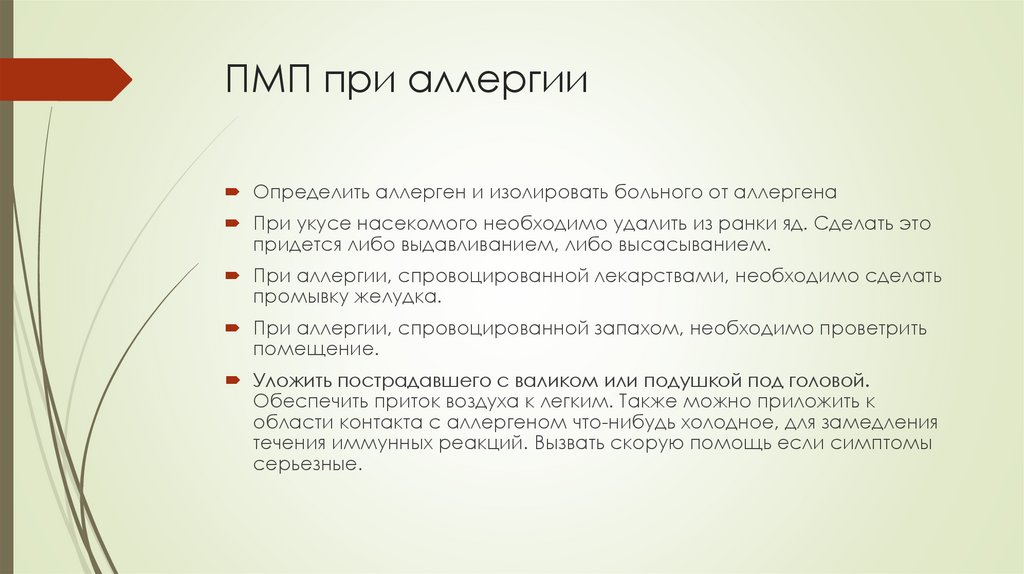 ПМП при аллергии

Определить аллерген и изолировать больного от аллергена

При укусе насекомого необходимо удалить из ранки яд. Сделать это придется либо выдавливанием, либо высасыванием.

При аллергии, спровоцированной лекарствами, необходимо сделать промывку желудка.

При аллергии, спровоцированной запахом, необходимо проветрить помещение.

Уложить пострадавшего с валиком или подушкой под головой. Обеспечить приток воздуха к легким. Также можно приложить к области контакта с аллергеном что-нибудь холодное, для замедления течения иммунных реакций. Вызвать скорую помощь если симптомы серьезные.